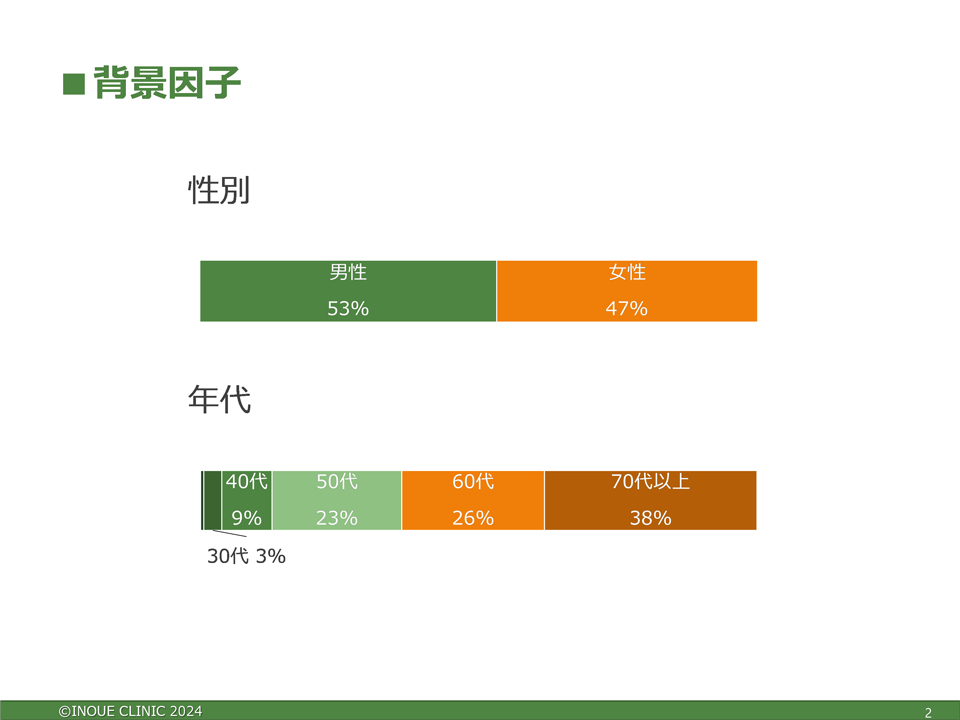 ■背景因子

性別

男性
53%

女性
47%

年代

40代
9%

50代
23%

60代
26%

70代以上
38%

30代 3%

©INOUE CLINIC 2024

2